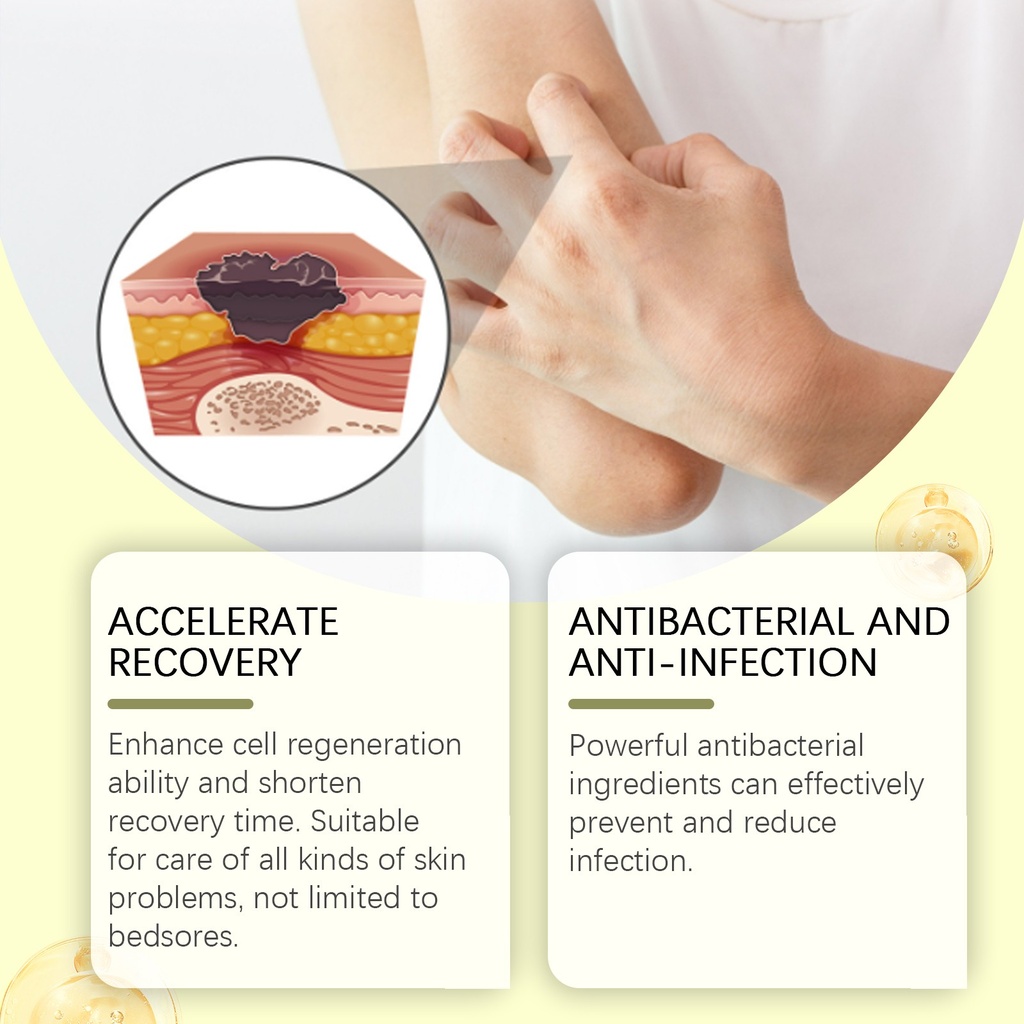 ACCELERATE RECOVERY

Enhance cell regeneration ability and shorten recovery time. Suitable for care of all kinds of skin problems, not limited to bedsores.

ANTIBACTERIAL AND ANTI-INFECTION

Powerful antibacterial ingredients can effectively prevent and reduce infection.